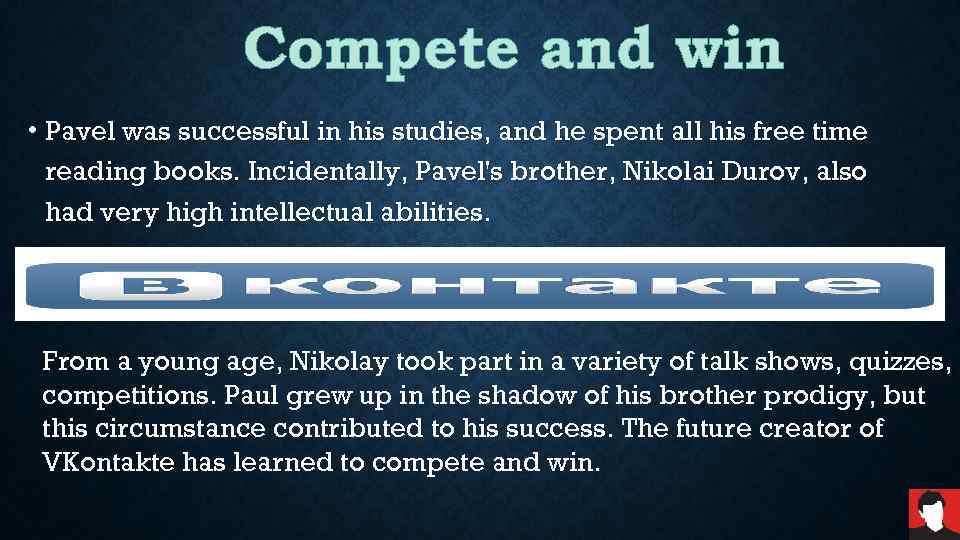 Compete and win

• Pavel was successful in his studies, and he spent all his free time reading books. Incidentally, Pavel's brother, Nikolai Durov, also had very high intellectual abilities.

В контакте

From a young age, Nikolay took part in a variety of talk shows, quizzes, competitions. Paul grew up in the shadow of his brother prodigy, but this circumstance contributed to his success. The future creator of VKontakte has learned to compete and win.